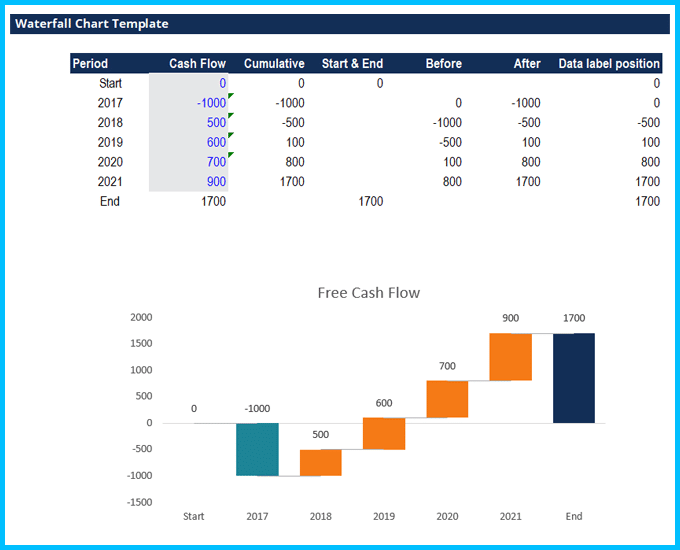 Waterfall Chart Template

| Period | Cash Flow | Cumulative | Start & End | Before | After | Data label position |
|---|---|---|---|---|---|---|
| Start | 0 | 0 | 0 | | | 0 |
| 2017 | -1000 | -1000 | | 0 | -1000 | 0 |
| 2018 | 500 | -500 | | -1000 | -500 | -500 |
| 2019 | 600 | 100 | | -500 | 100 | 100 |
| 2020 | 700 | 800 | | 100 | 800 | 800 |
| 2021 | 900 | 1700 | | 800 | 1700 | 1700 |
| End | 1700 | | 1700 | | | 1700 |

Free Cash Flow

2000
1500
1000
500
0
-500
-1000
-1500

0
-1000
500
600
700
900
1700

Start
2017
2018
2019
2020
2021
End